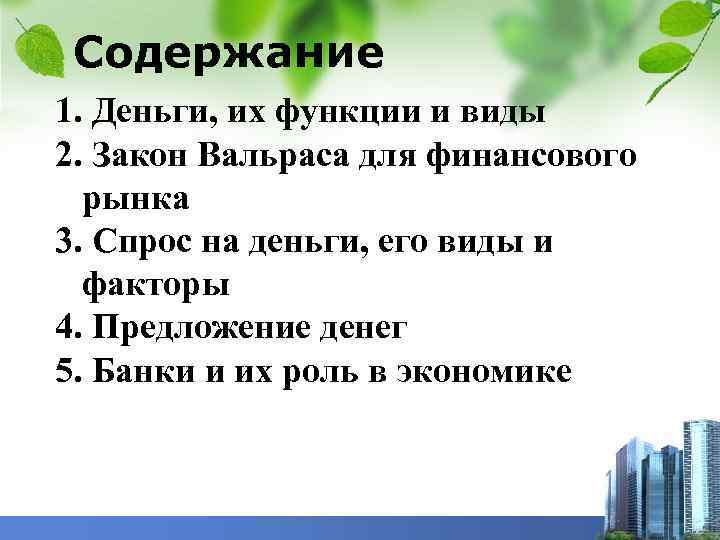 Содержание

1. Деньги, их функции и виды
2. Закон Вальраса для финансового рынка
3. Спрос на деньги, его виды и факторы
4. Предложение денег
5. Банки и их роль в экономике